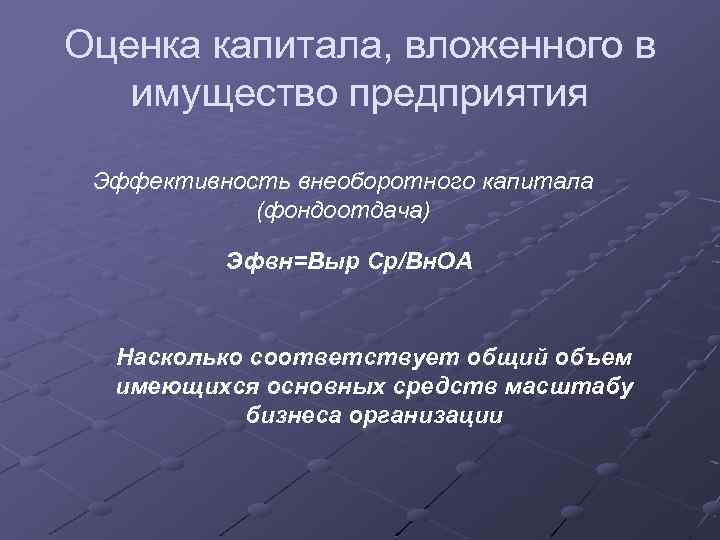 Оценка капитала, вложенного в имущество предприятия

Эффективность внеоборотного капитала (фондоотдача)

Эфвн=Выр Ср/ВнОА

Насколько соответствует общий объем имеющихся основных средств масштабу бизнеса организации